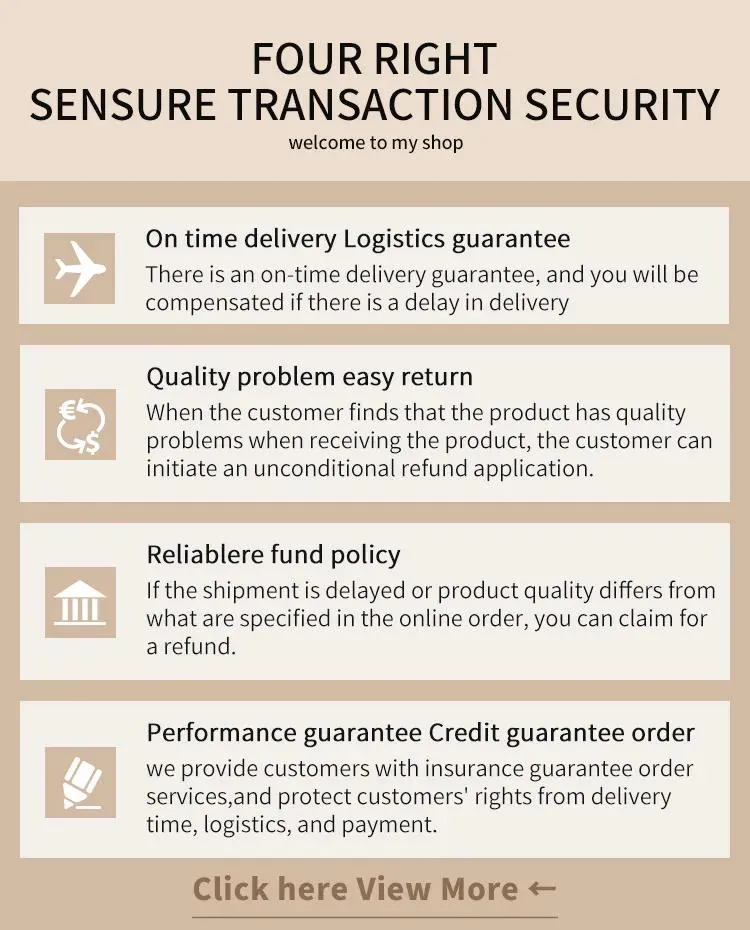 FOUR RIGHT
SENSURE TRANSACTION SECURITY
welcome to my shop

On time delivery Logistics guarantee
There is an on-time delivery guarantee, and you will be compensated if there is a delay in delivery

Quality problem easy return
When the customer finds that the product has quality problems when receiving the product, the customer can initiate an unconditional refund application.

Reliablere fund policy
If the shipment is delayed or product quality differs from what are specified in the online order, you can claim for a refund.

Performance guarantee Credit guarantee order
we provide customers with insurance guarantee order services,and protect customers' rights from delivery time, logistics, and payment.

Click here View More ←